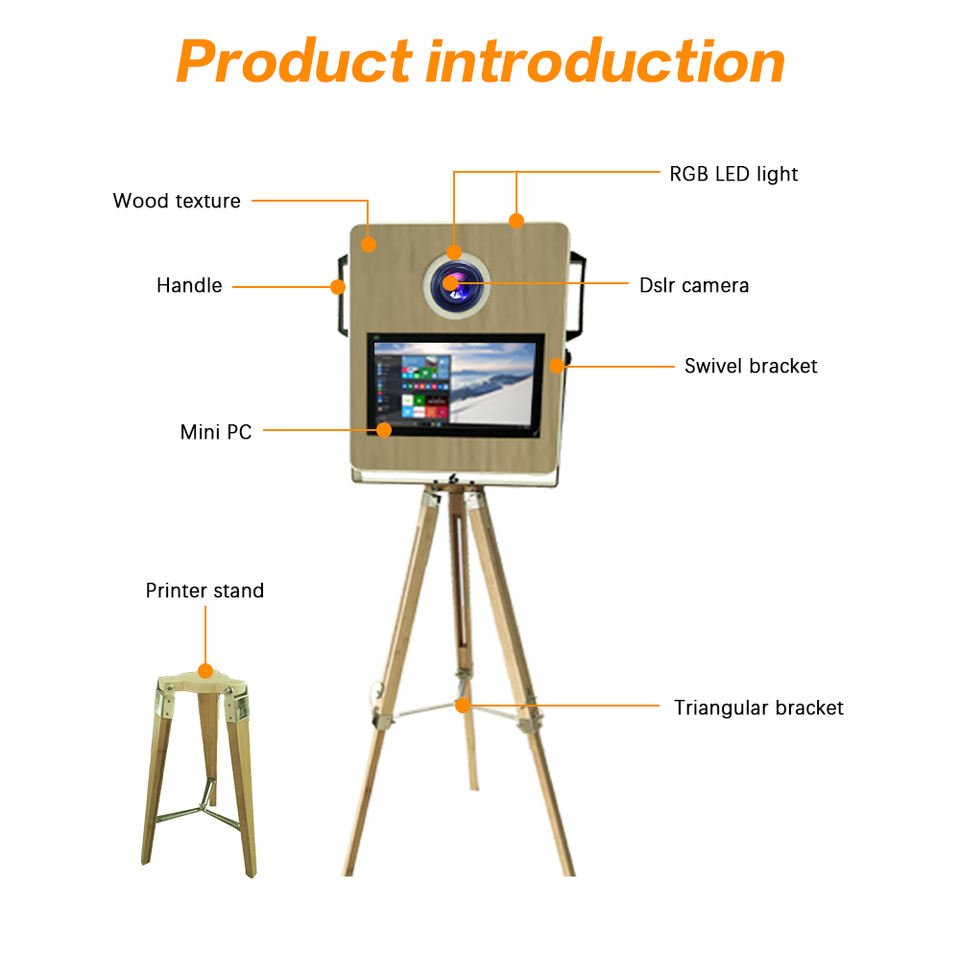 Product introduction

RGB LED light

Wood texture

Handle

Dslr camera

Swivel bracket

Mini PC

Printer stand

Triangular bracket